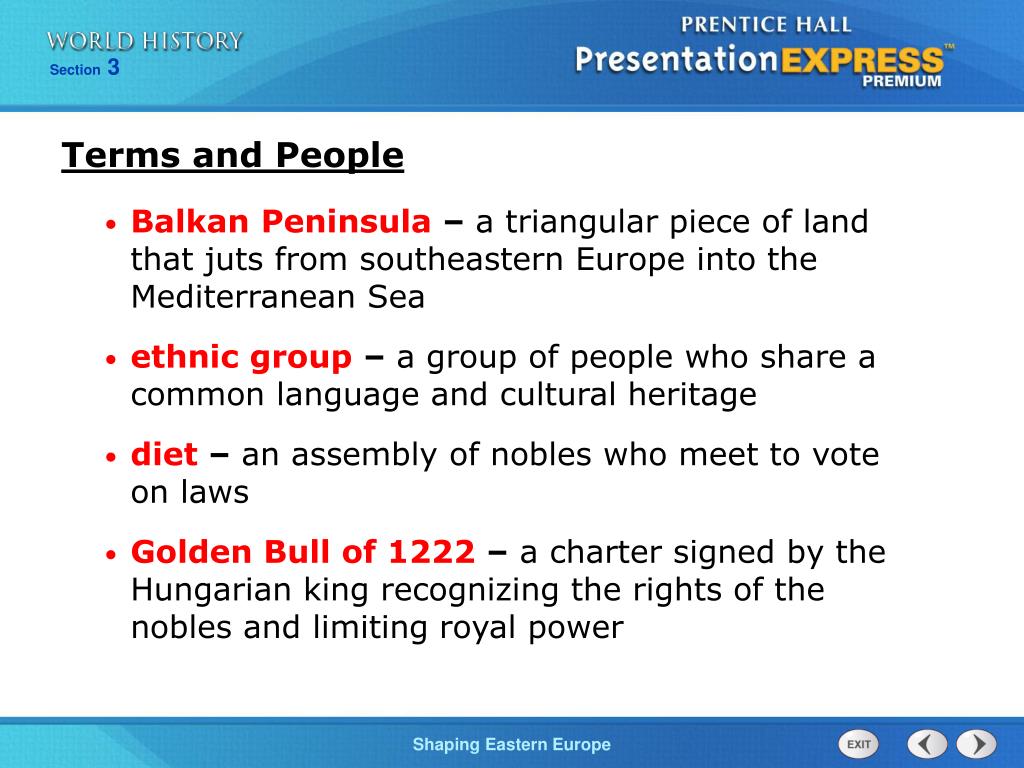 WORLD HISTORY
Section 3

PRENTICE HALL
PresentationEXPRESS™
PREMIUM

Terms and People

• Balkan Peninsula – a triangular piece of land that juts from southeastern Europe into the Mediterranean Sea

• ethnic group – a group of people who share a common language and cultural heritage

• diet – an assembly of nobles who meet to vote on laws

• Golden Bull of 1222 – a charter signed by the Hungarian king recognizing the rights of the nobles and limiting royal power

Shaping Eastern Europe

EXIT